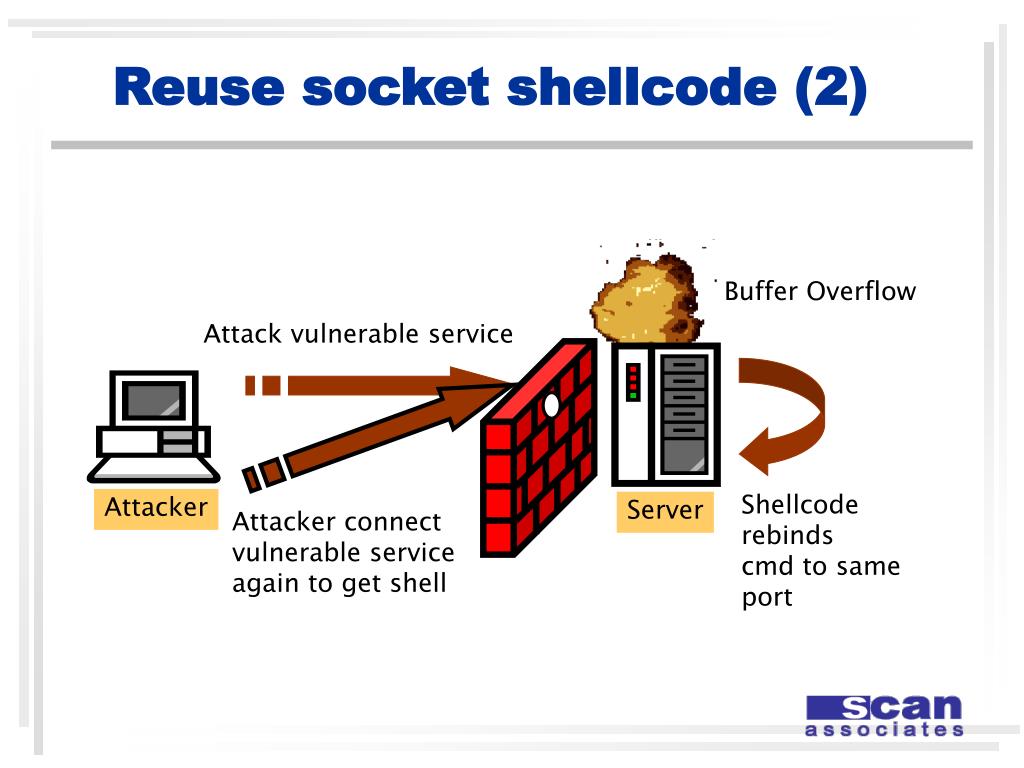 Reuse socket shellcode (2)

Buffer Overflow

Attack vulnerable service

Attacker

Attacker connect vulnerable service again to get shell

Server

Shellcode rebinds cmd to same port

scan
associates